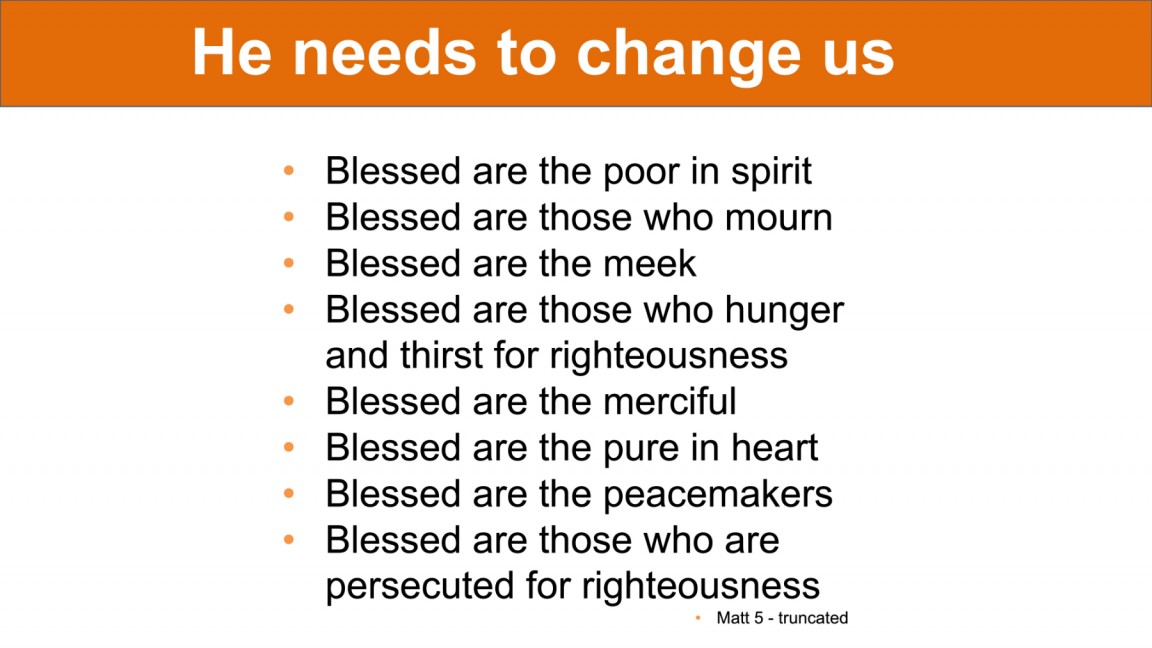 He needs to change us

• Blessed are the poor in spirit
• Blessed are those who mourn
• Blessed are the meek
• Blessed are those who hunger and thirst for righteousness
• Blessed are the merciful
• Blessed are the pure in heart
• Blessed are the peacemakers
• Blessed are those who are persecuted for righteousness

• Matt 5 - truncated